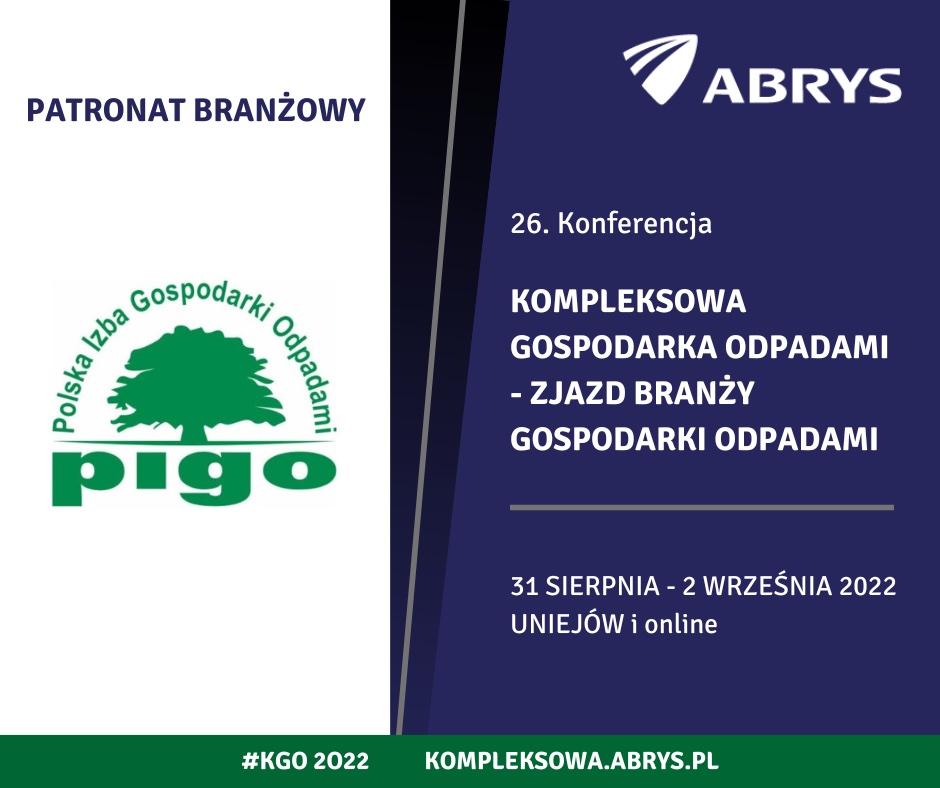 PATRONAT BRANŻOWY

Polska Izba Gospodarki Odpadami

pigo

ABRYS

26. Konferencja

KOMPLEKSOWA GOSPODARKA ODPADAMI - ZJAZD BRANŻY GOSPODARKI ODPADAMI

31 SIERPNIA - 2 WRZEŚNIA 2022
UNIEJÓW i online

#KGO 2022 KOMPLEKSOWA.ABRYS.PL